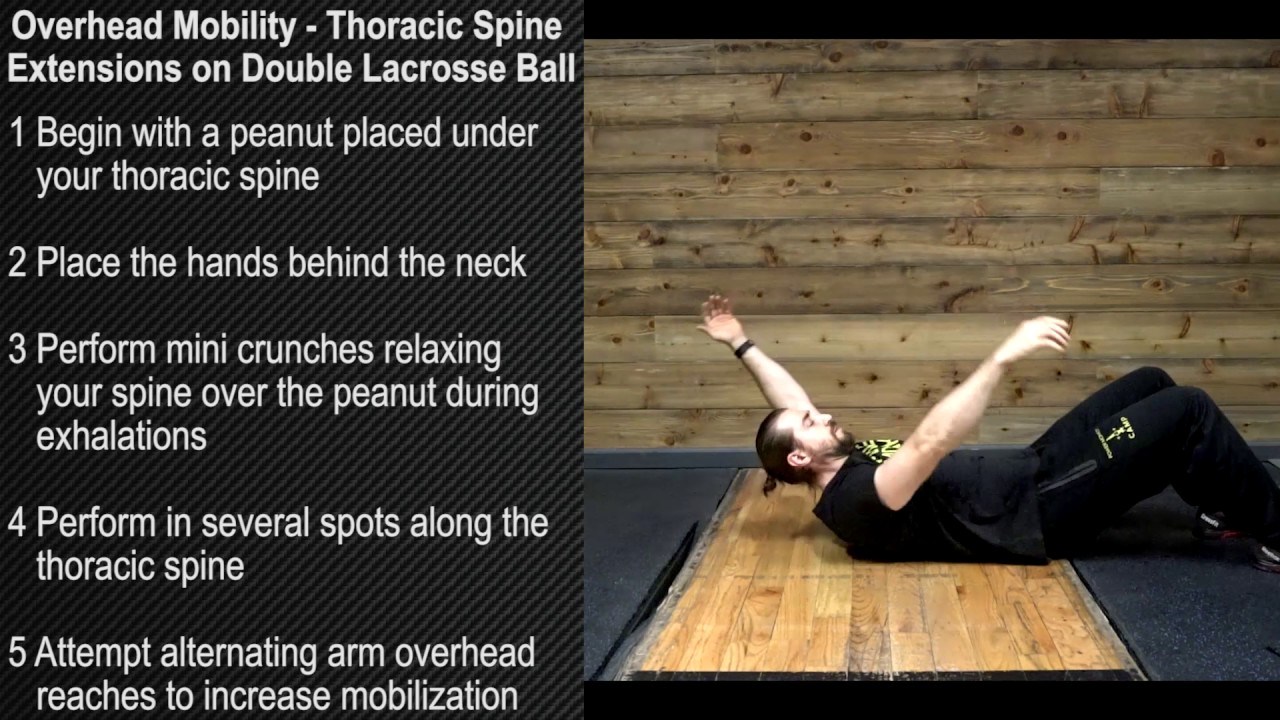 Overhead Mobility - Thoracic Spine Extensions on Double Lacrosse Ball

1 Begin with a peanut placed under your thoracic spine

2 Place the hands behind the neck

3 Perform mini crunches relaxing your spine over the peanut during exhalations

4 Perform in several spots along the thoracic spine

5 Attempt alternating arm overhead reaches to increase mobilization